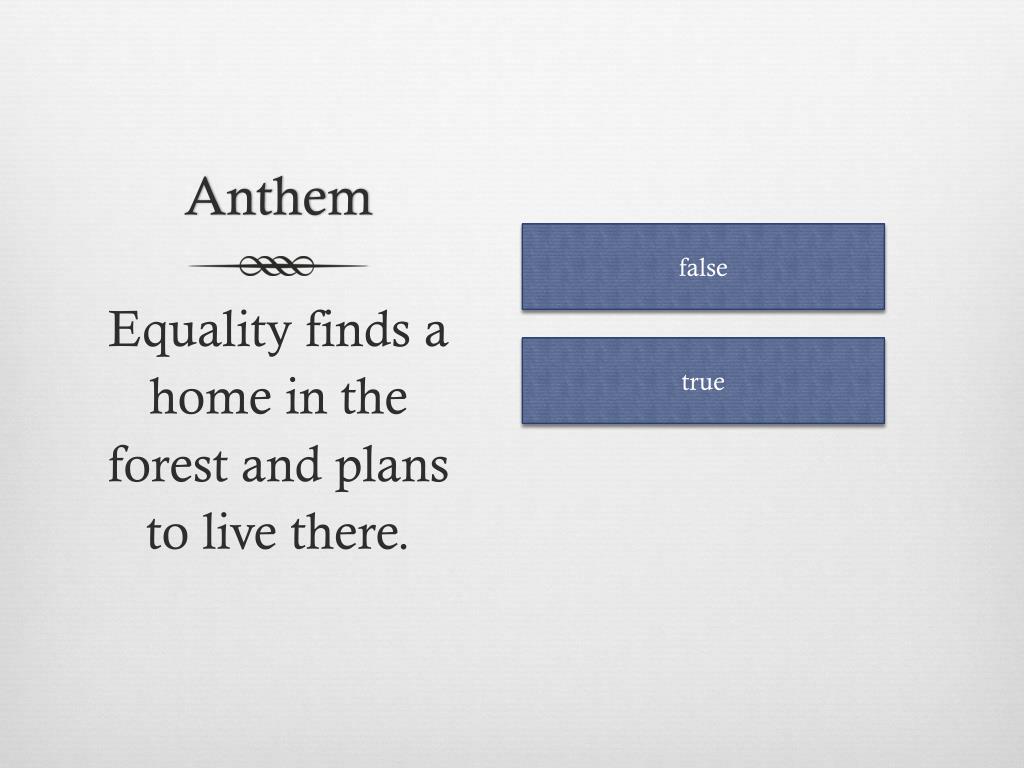 Anthem

Equality finds a home in the forest and plans to live there.

false

true